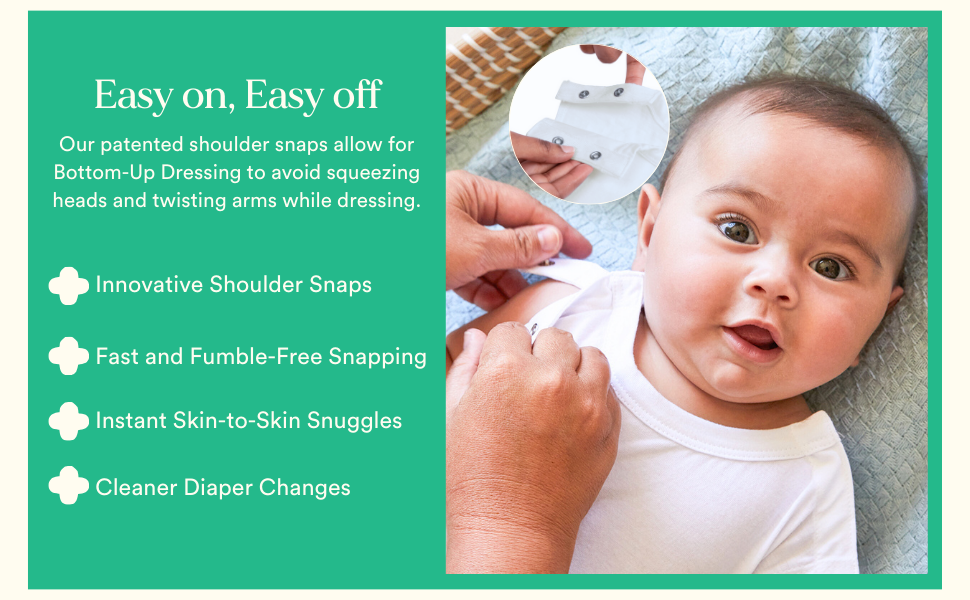 Easy on, Easy off

Our patented shoulder snaps allow for Bottom-Up Dressing to avoid squeezing heads and twisting arms while dressing.

Innovative Shoulder Snaps

Fast and Fumble-Free Snapping

Instant Skin-to-Skin Snuggles

Cleaner Diaper Changes